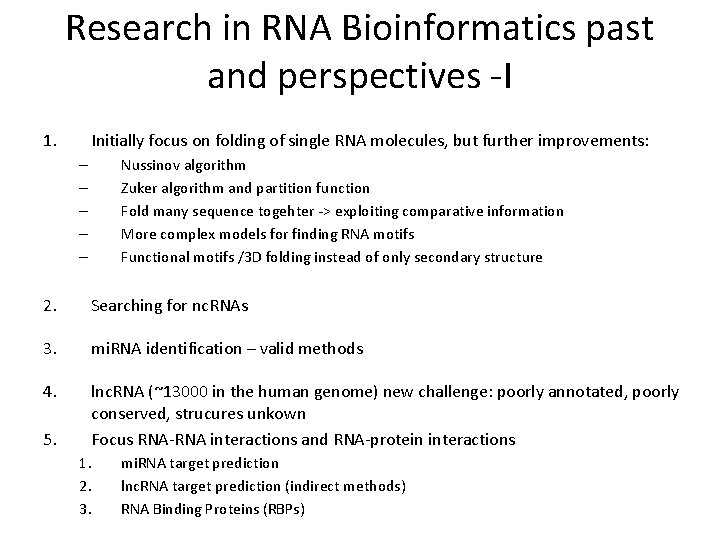 Research in RNA Bioinformatics past and perspectives -I

1. Initially focus on folding of single RNA molecules, but further improvements:
– Nussinov algorithm
– Zuker algorithm and partition function
– Fold many sequence togehter -> exploiting comparative information
– More complex models for finding RNA motifs
– Functional motifs /3D folding instead of only secondary structure

2. Searching for ncRNAs

3. miRNA identification – valid methods

4. lncRNA (~13000 in the human genome) new challenge: poorly annotated, poorly conserved, strucures unkown
5. Focus RNA-RNA interactions and RNA-protein interactions
1. miRNA target prediction
2. lncRNA target prediction (indirect methods)
3. RNA Binding Proteins (RBPs)